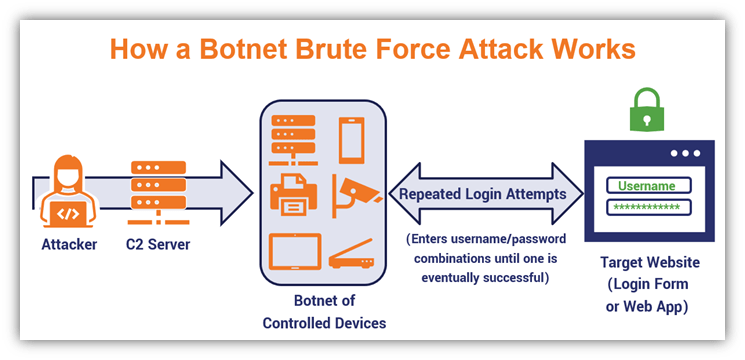 How a Botnet Brute Force Attack Works

Attacker

C2 Server

Botnet of Controlled Devices

Repeated Login Attempts

(Enters username/password combinations until one is eventually successful)

Username

************

Target Website (Login Form or Web App)